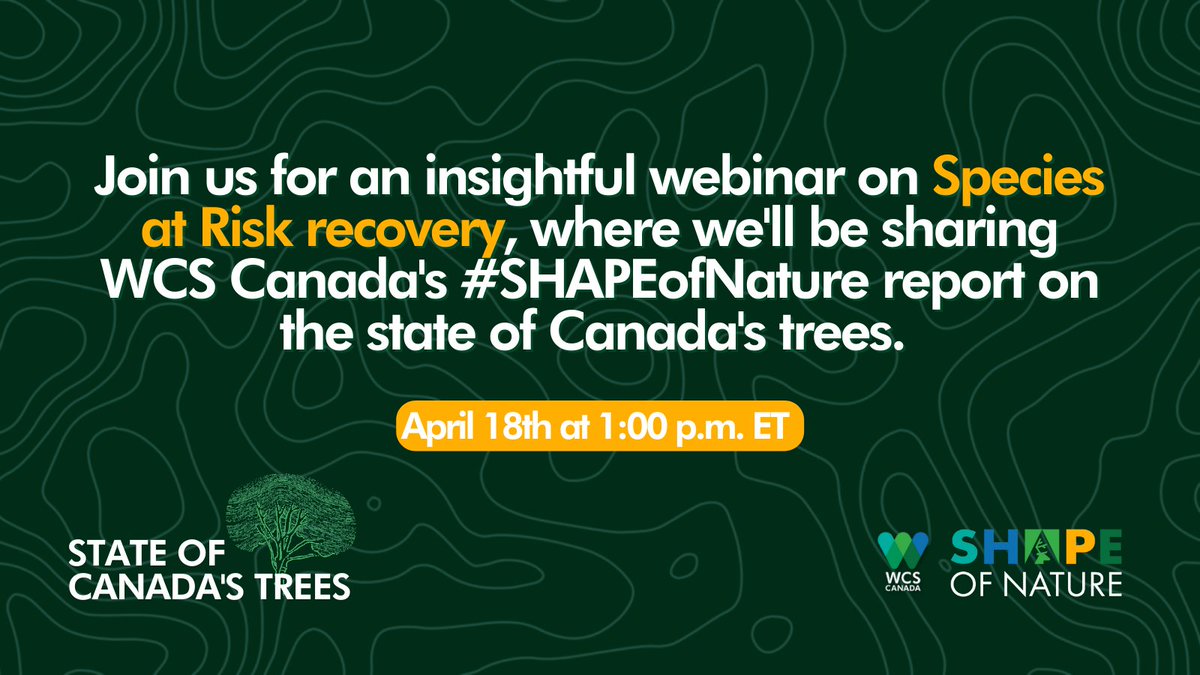 Join us for an insightful webinar on Species at Risk recovery, where we'll be sharing WCS Canada's #SHAPEofNature report on the state of Canada's trees.

April 18th at 1:00 p.m. ET

STATE OF CANADA'S TREES

WCS CANADA

SHAPE OF NATURE